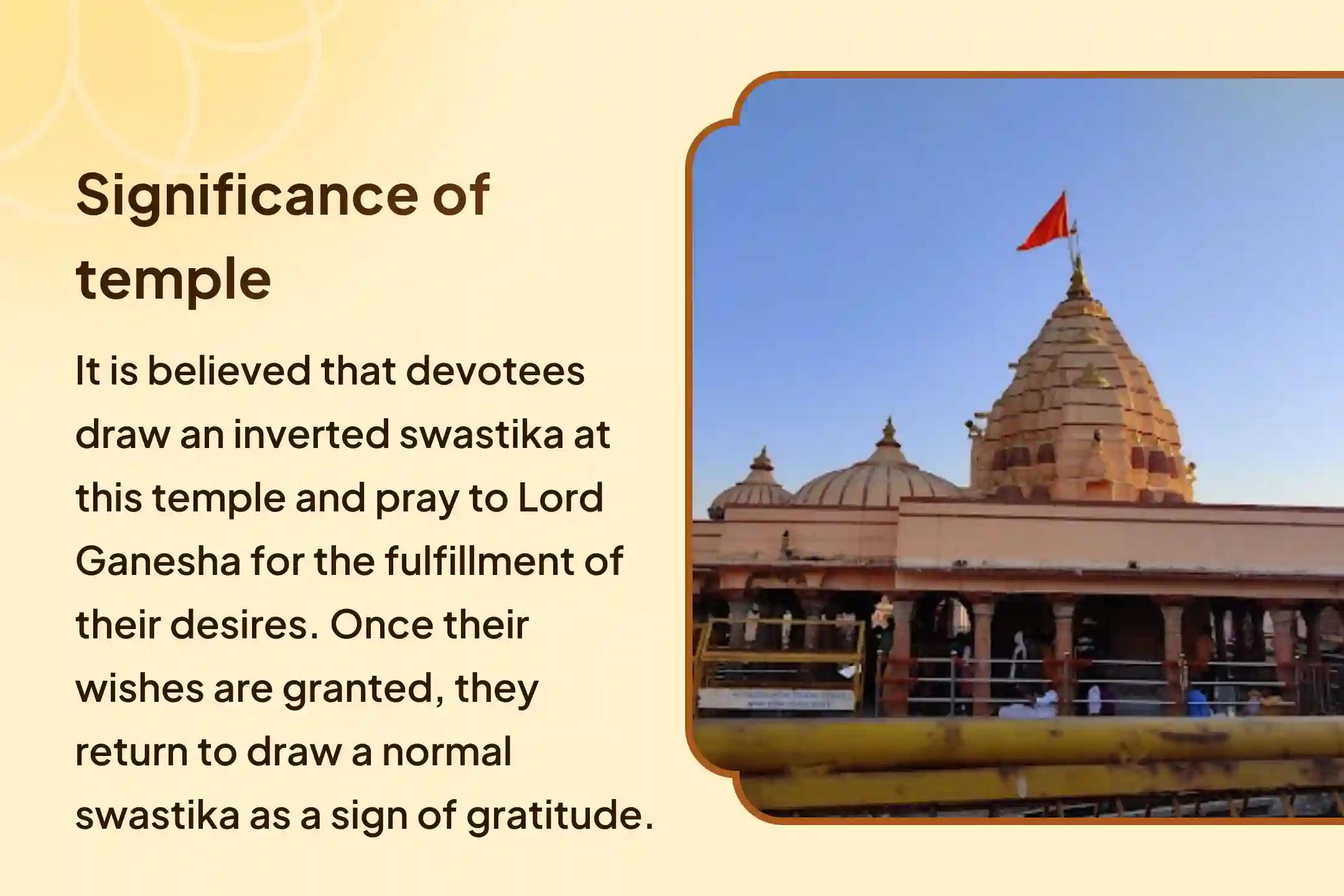 Significance of temple

It is believed that devotees draw an inverted swastika at this temple and pray to Lord Ganesha for the fulfillment of their desires. Once their wishes are granted, they return to draw a normal swastika as a sign of gratitude.